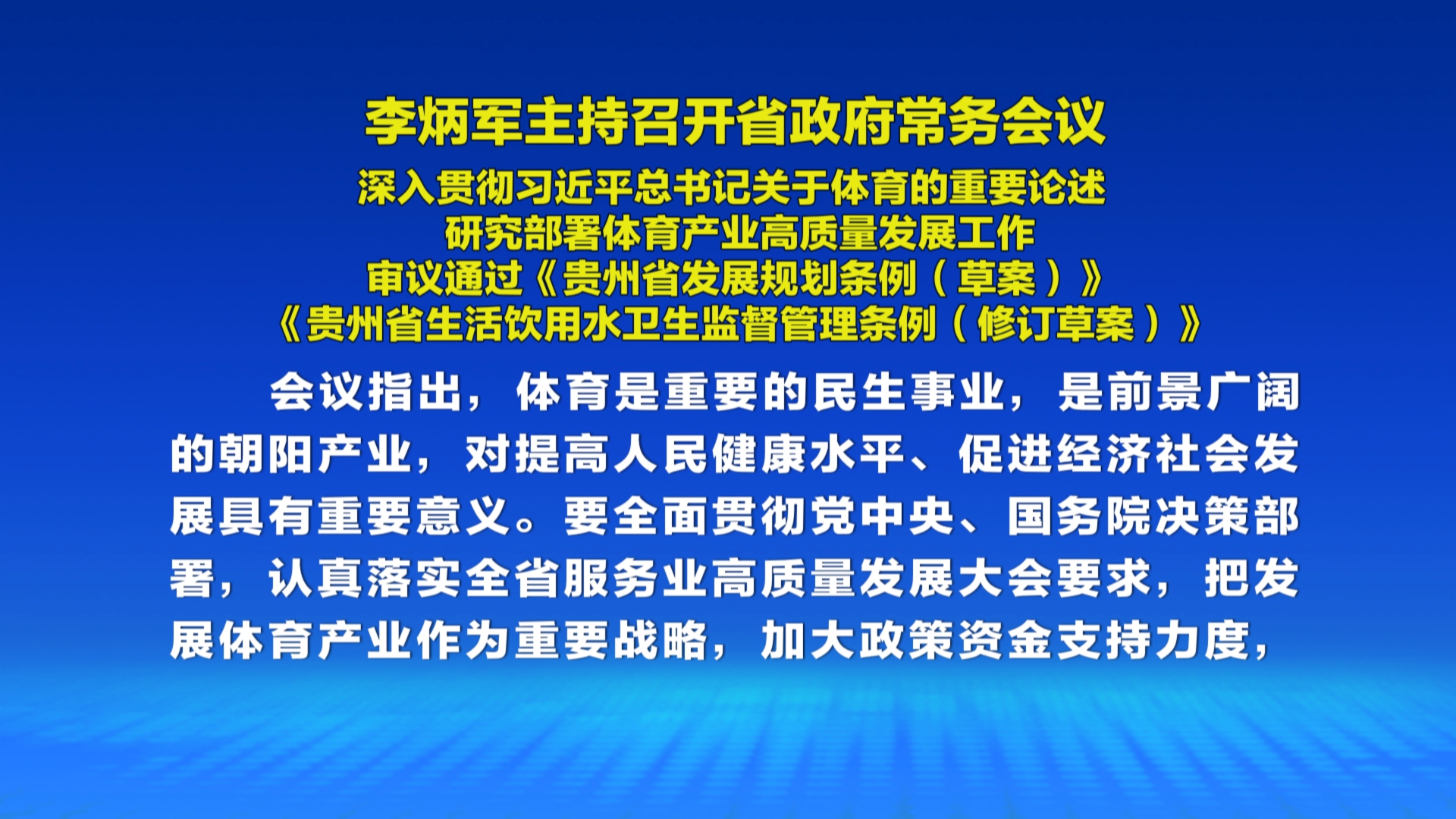 李炳军主持召开省政府常务会议

深入贯彻习近平总书记关于体育的重要论述
研究部署体育产业高质量发展工作
审议通过《贵州省发展规划条例（草案）》
《贵州省生活饮用水卫生监督管理条例（修订草案）》

会议指出，体育是重要的民生事业，是前景广阔的朝阳产业，对提高人民健康水平、促进经济社会发展具有重要意义。要全面贯彻党中央、国务院决策部署，认真落实全省服务业高质量发展大会要求，把发展体育产业作为重要战略，加大政策资金支持力度，